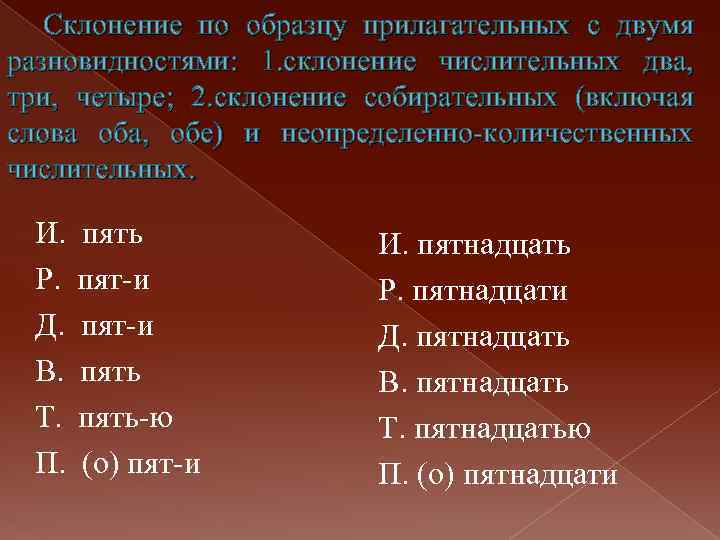 Склонение по образцу прилагательных с двумя разновидностями: 1.склонение числительных два, три, четыре; 2.склонение собирательных (включая слова оба, обе) и неопределенно-количественных числительных.

И. пять
Р. пят-и
Д. пят-и
В. пять
Т. пять-ю
П. (о) пят-и

И. пятнадцать
Р. пятнадцати
Д. пятнадцать
В. пятнадцать
Т. пятнадцатью
П. (о) пятнадцати